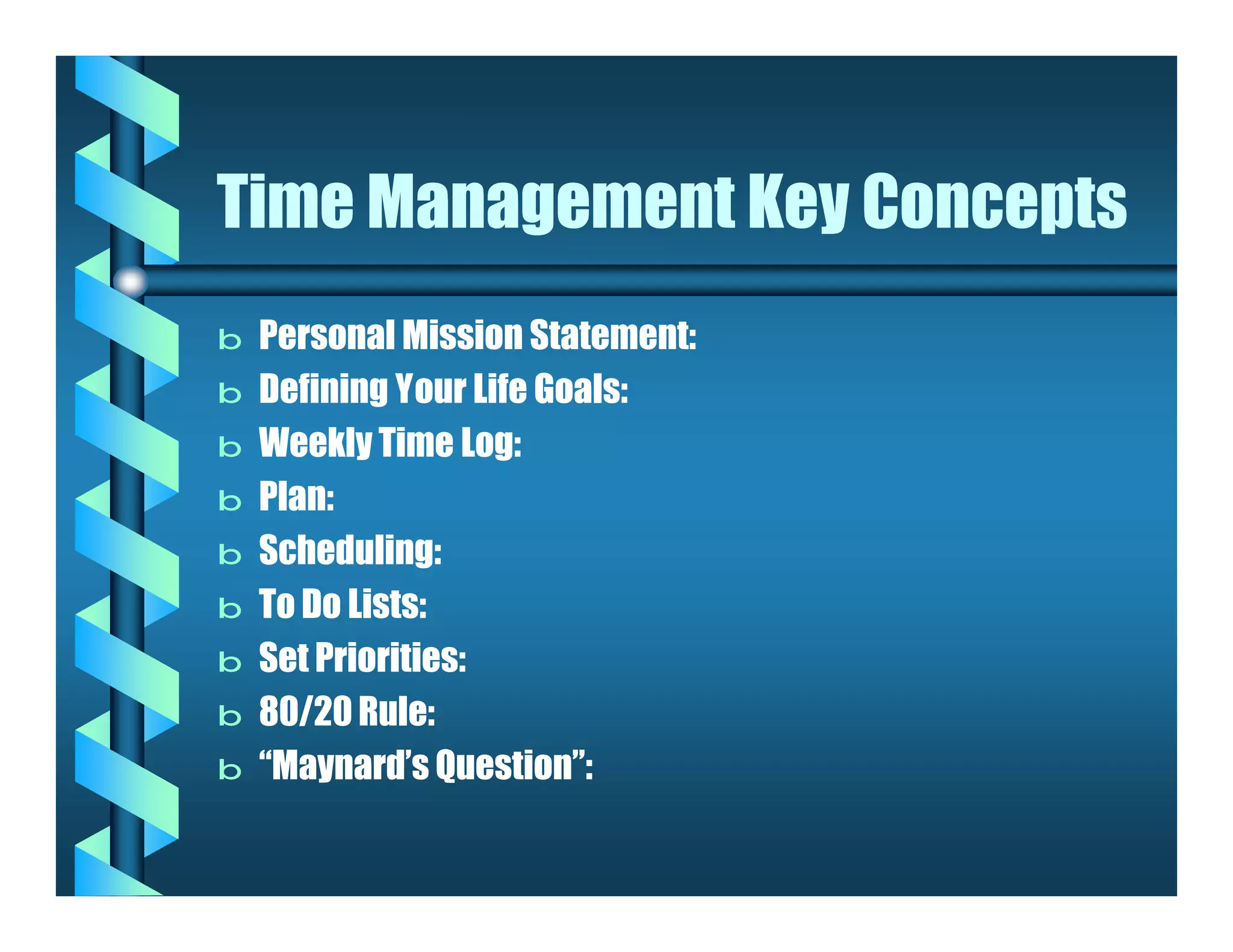 Time Management Key Concepts

b Personal Mission Statement:
b Defining Your Life Goals:
b Weekly Time Log:
b Plan:
b Scheduling:
b To Do Lists:
b Set Priorities:
b 80/20 Rule:
b “Maynard’s Question”: